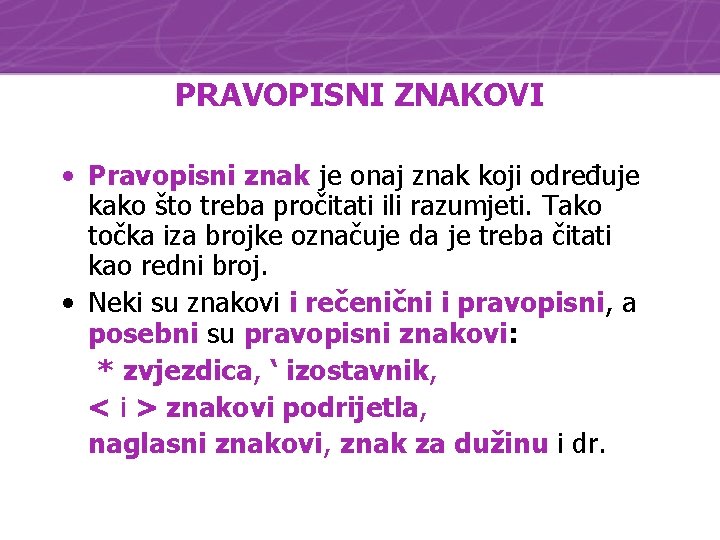 PRAVOPISNI ZNAKOVI

• Pravopisni znak je onaj znak koji određuje kako što treba pročitati ili razumjeti. Tako točka iza brojke označuje da je treba čitati kao redni broj.

• Neki su znakovi i rečenični i pravopisni, a posebni su pravopisni znakovi:

* zvjezdica, ‘ izostavnik,

< i > znakovi podrijetla,

naglasni znakovi, znak za dužinu i dr.